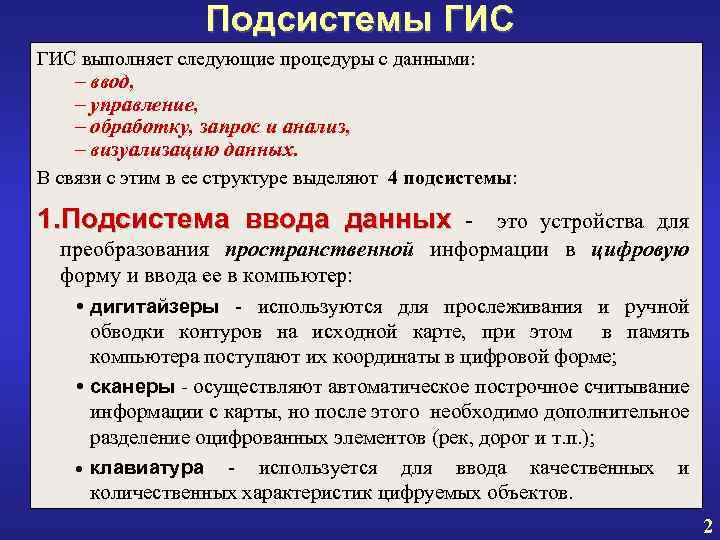 Подсистемы ГИС

ГИС выполняет следующие процедуры с данными:
– ввод,
– управление,
– обработку, запрос и анализ,
– визуализацию данных.

В связи с этим в ее структуре выделяют 4 подсистемы:

1.Подсистема ввода данных - это устройства для преобразования пространственной информации в цифровую форму и ввода ее в компьютер:

• дигитайзеры - используются для прослеживания и ручной обводки контуров на исходной карте, при этом в память компьютера поступают их координаты в цифровой форме;

• сканеры - осуществляют автоматическое построчное считывание информации с карты, но после этого необходимо дополнительное разделение оцифрованных элементов (рек, дорог и т.п.);

• клавиатура - используется для ввода качественных и количественных характеристик цифруемых объектов.

2